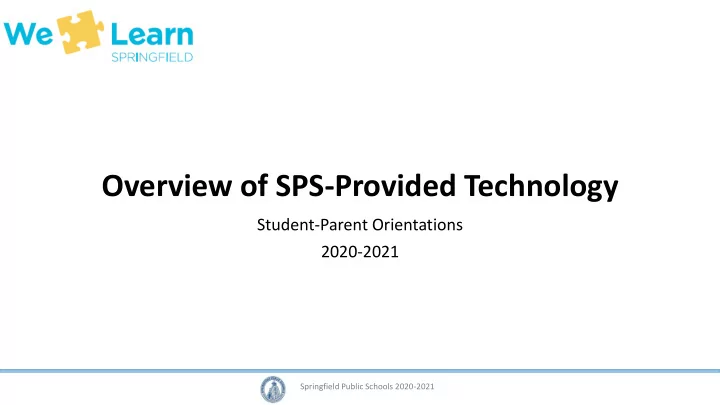 We Learn
SPRINGFIELD

Overview of SPS-Provided Technology

Student-Parent Orientations

2020-2021

Springfield Public Schools 2020-2021